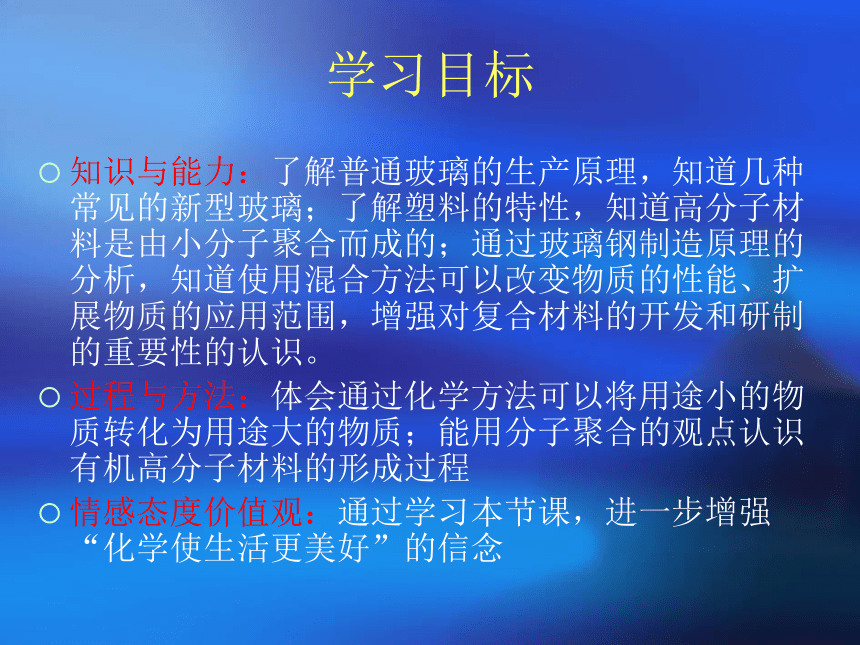 学习目标

○ 知识与能力：了解普通玻璃的生产原理，知道几种常见的新型玻璃；了解塑料的特性，知道高分子材料是由小分子聚合而成的；通过玻璃钢制造原理的分析，知道使用混合方法可以改变物质的性能、扩展物质的应用范围，增强对复合材料的开发和研制的重要性的认识。

○ 过程与方法：体会通过化学方法可以将用途小的物质转化为用途大的物质；能用分子聚合的观点认识有机高分子材料的形成过程

○ 情感态度价值观：通过学习本节课，进一步增强“化学使生活更美好”的信念